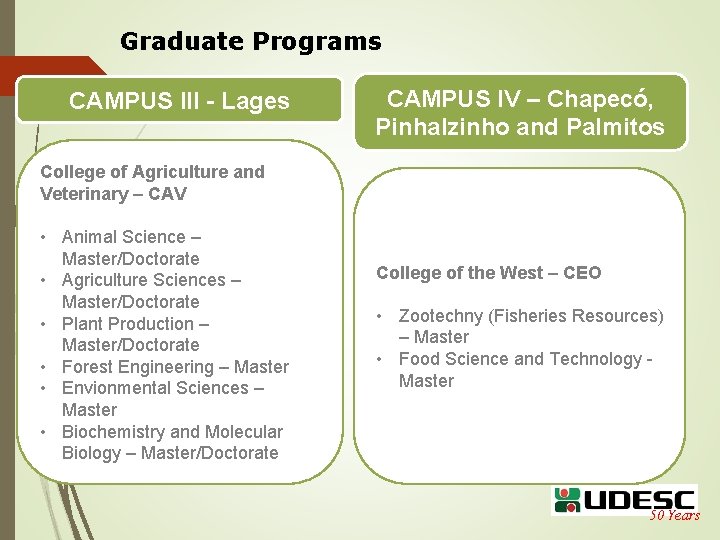 Graduate Programs

CAMPUS III - Lages

College of Agriculture and Veterinary – CAV

• Animal Science – Master/Doctorate
• Agriculture Sciences – Master/Doctorate
• Plant Production – Master/Doctorate
• Forest Engineering – Master
• Envionmental Sciences – Master
• Biochemistry and Molecular Biology – Master/Doctorate

CAMPUS IV – Chapecó, Pinhalzinho and Palmitos

College of the West – CEO

• Zootechny (Fisheries Resources) – Master
• Food Science and Technology - Master

UDESC
50 Years